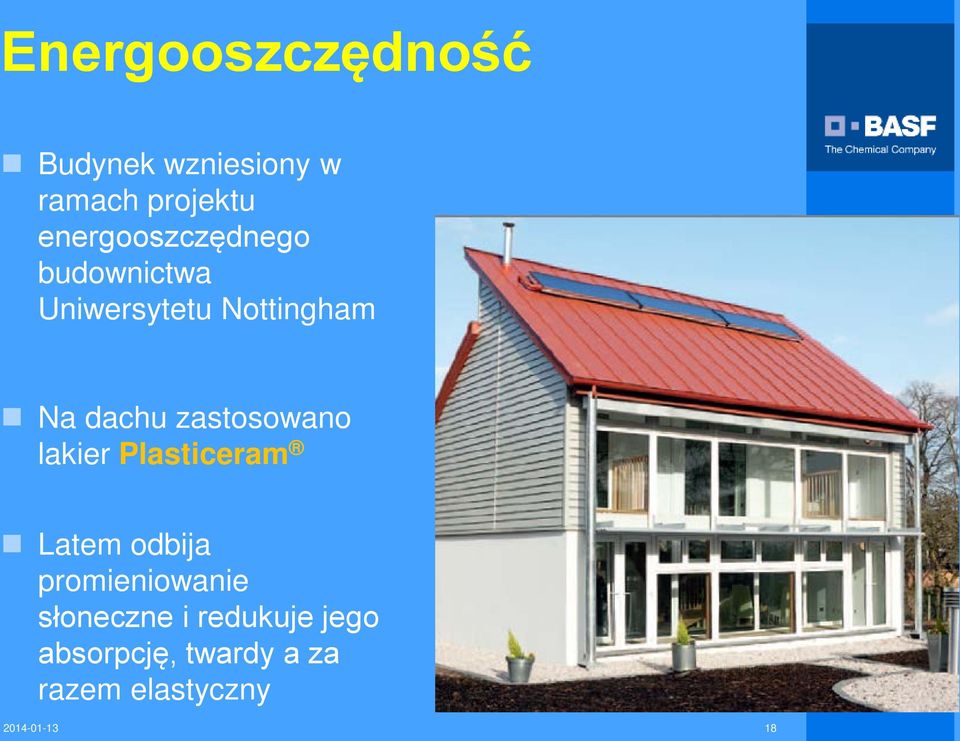 Energooszczędność

BASF
The Chemical Company

Budynek wzniesiony w ramach projektu energooszczędnego budownictwa Uniwersytetu Nottingham

Na dachu zastosowano lakier Plasticeram®

Latem odbija promieniowanie słoneczne i redukuje jego absorpcję, twardy a za razem elastyczny

2014-01-13

18